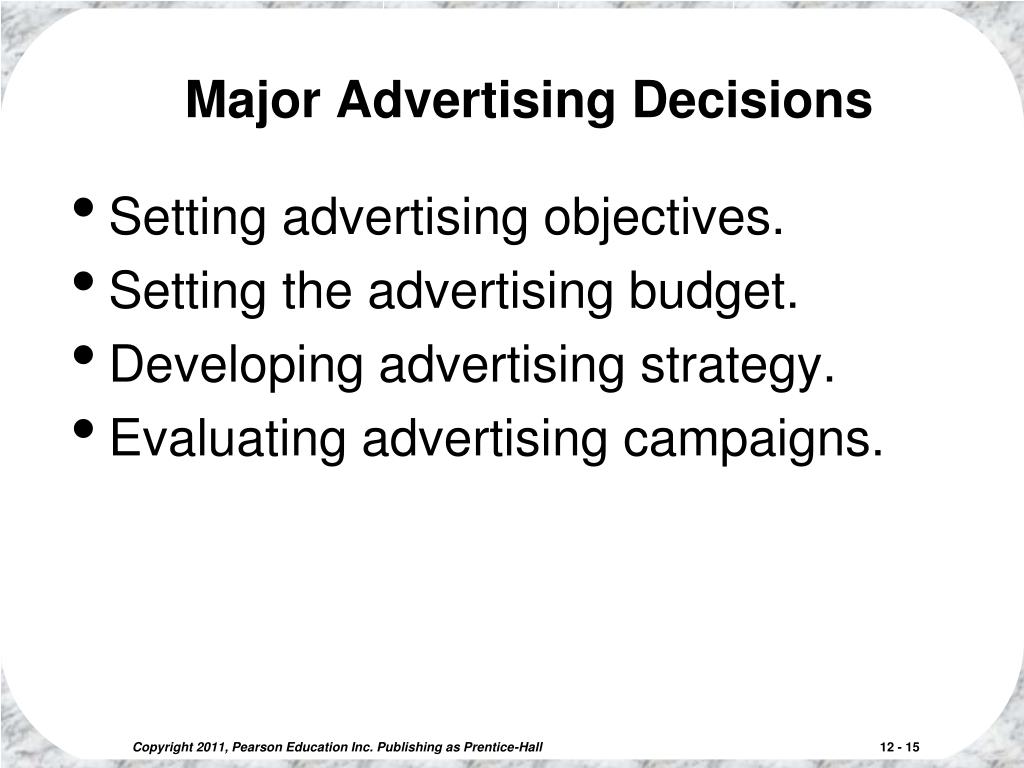 Major Advertising Decisions

• Setting advertising objectives.
• Setting the advertising budget.
• Developing advertising strategy.
• Evaluating advertising campaigns.

Copyright 2011, Pearson Education Inc. Publishing as Prentice-Hall

12 - 15